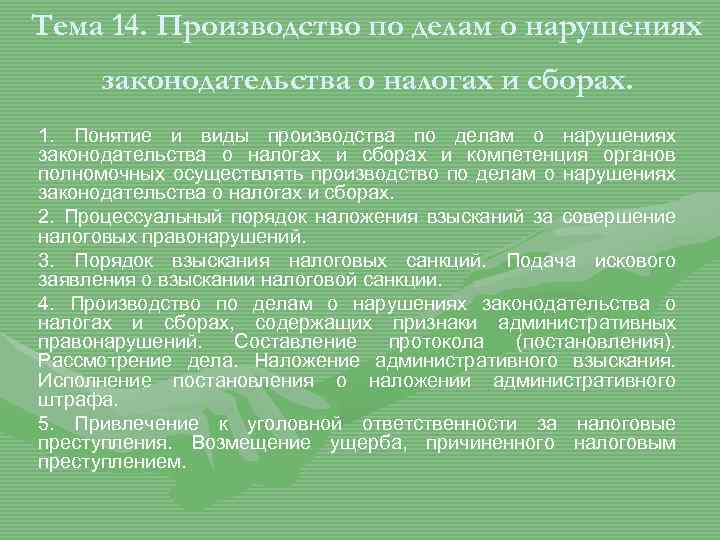 Тема 14. Производство по делам о нарушениях законодательства о налогах и сборах.

1. Понятие и виды производства по делам о нарушениях законодательства о налогах и сборах и компетенция органов полномочных осуществлять производство по делам о нарушениях законодательства о налогах и сборах.

2. Процессуальный порядок наложения взысканий за совершение налоговых правонарушений.

3. Порядок взыскания налоговых санкций. Подача искового заявления о взыскании налоговой санкции.

4. Производство по делам о нарушениях законодательства о налогах и сборах, содержащих признаки административных правонарушений. Составление протокола (постановления). Рассмотрение дела. Наложение административного взыскания. Исполнение постановления о наложении административного штрафа.

5. Привлечение к уголовной ответственности за налоговые преступления. Возмещение ущерба, причиненного налоговым преступлением.